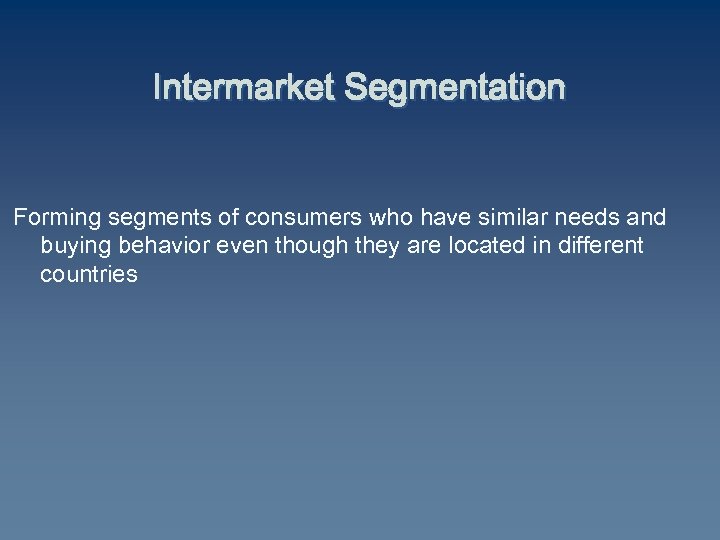 Intermarket Segmentation

Forming segments of consumers who have similar needs and buying behavior even though they are located in different countries